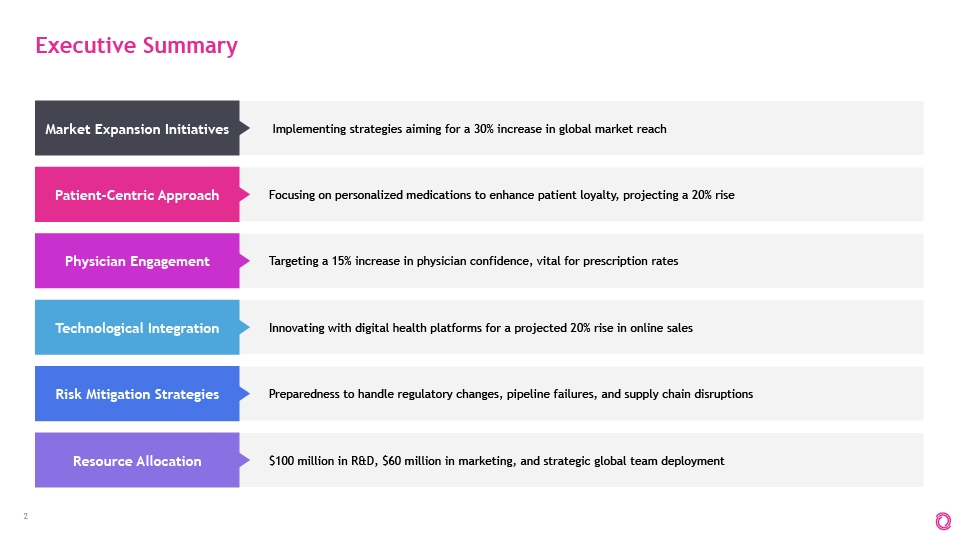 Executive Summary

Market Expansion Initiatives

Implementing strategies aiming for a 30% increase in global market reach

Patient-Centric Approach

Focusing on personalized medications to enhance patient loyalty, projecting a 20% rise

Physician Engagement

Targeting a 15% increase in physician confidence, vital for prescription rates

Technological Integration

Innovating with digital health platforms for a projected 20% rise in online sales

Risk Mitigation Strategies

Preparedness to handle regulatory changes, pipeline failures, and supply chain disruptions

Resource Allocation

\$100 million in R&D, \$60 million in marketing, and strategic global team deployment

2